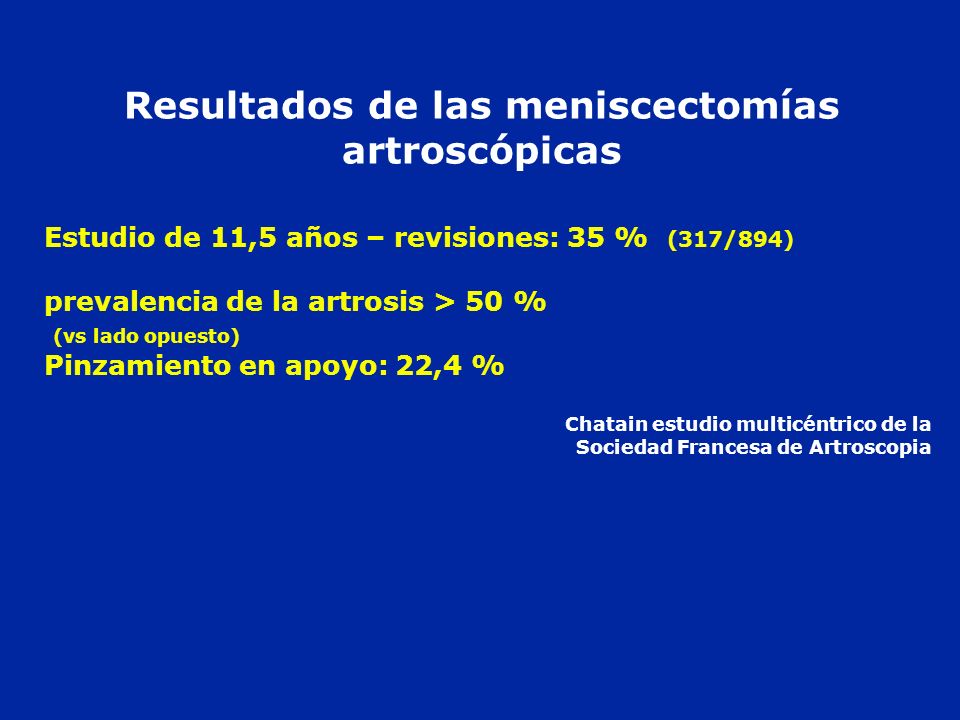 Resultados de las meniscectomías artroscópicas

Estudio de 11,5 años – revisiones: 35 % (317/894)

prevalencia de la artrosis > 50 %
(vs lado opuesto)
Pinzamiento en apoyo: 22,4 %

Chatain estudio multicéntrico de la Sociedad Francesa de Artroscopia